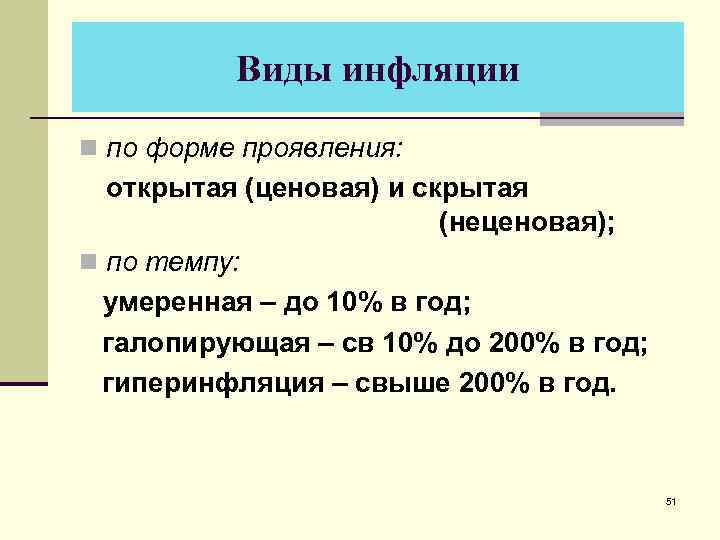 Виды инфляции

по форме проявления:
открытая (ценовая) и скрытая (неценовая);

по темпу:
умеренная – до 10% в год;
галопирующая – св 10% до 200% в год;
гиперинфляция – свыше 200% в год.

51